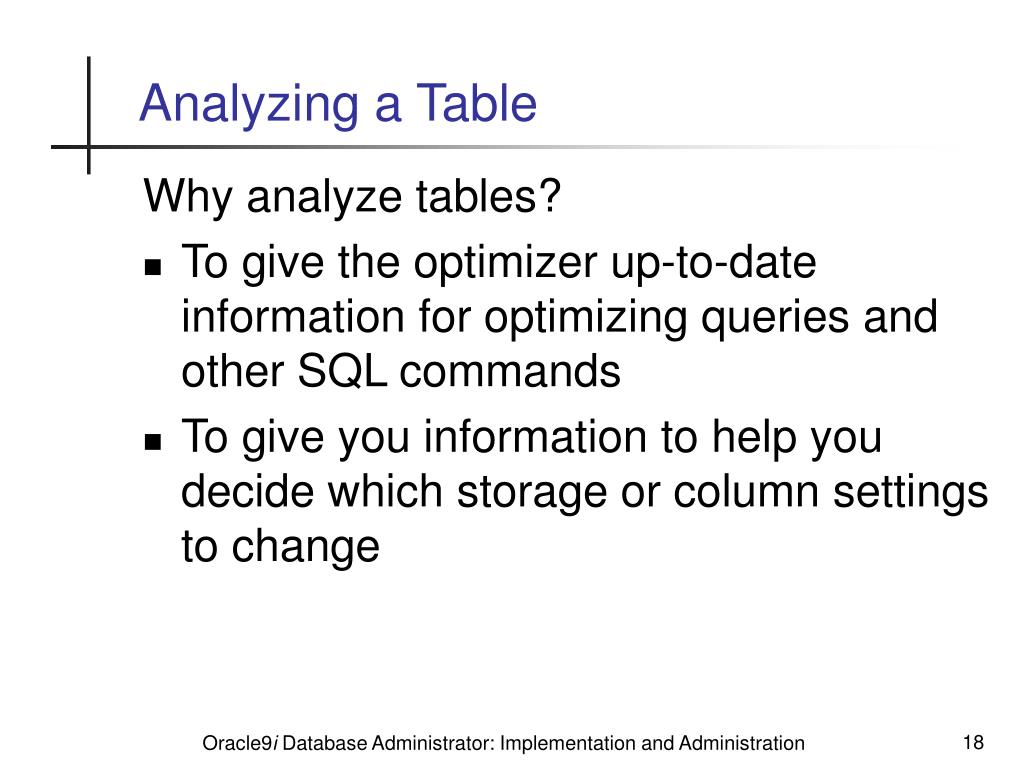 Analyzing a Table

Why analyze tables?

- To give the optimizer up-to-date information for optimizing queries and other SQL commands
- To give you information to help you decide which storage or column settings to change

Oracle9i Database Administrator: Implementation and Administration

18